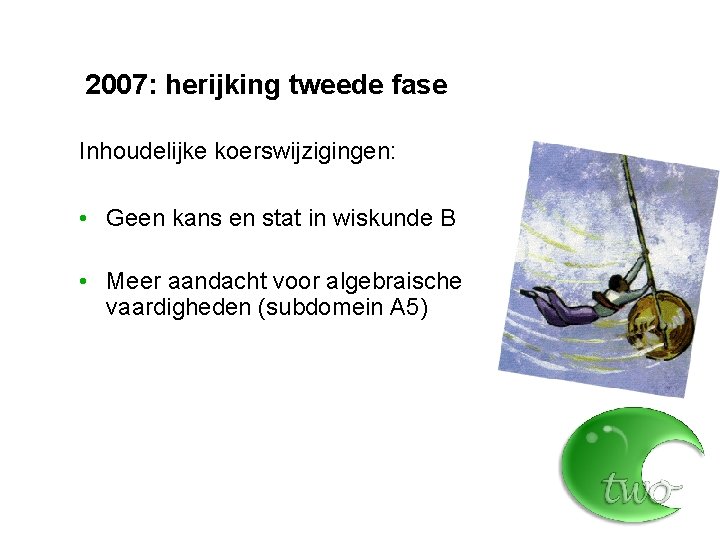 2007: herijking tweede fase

Inhoudelijke koerswijzigingen:

• Geen kans en stat in wiskunde B

• Meer aandacht voor algebraische vaardigheden (subdomein A5)

two